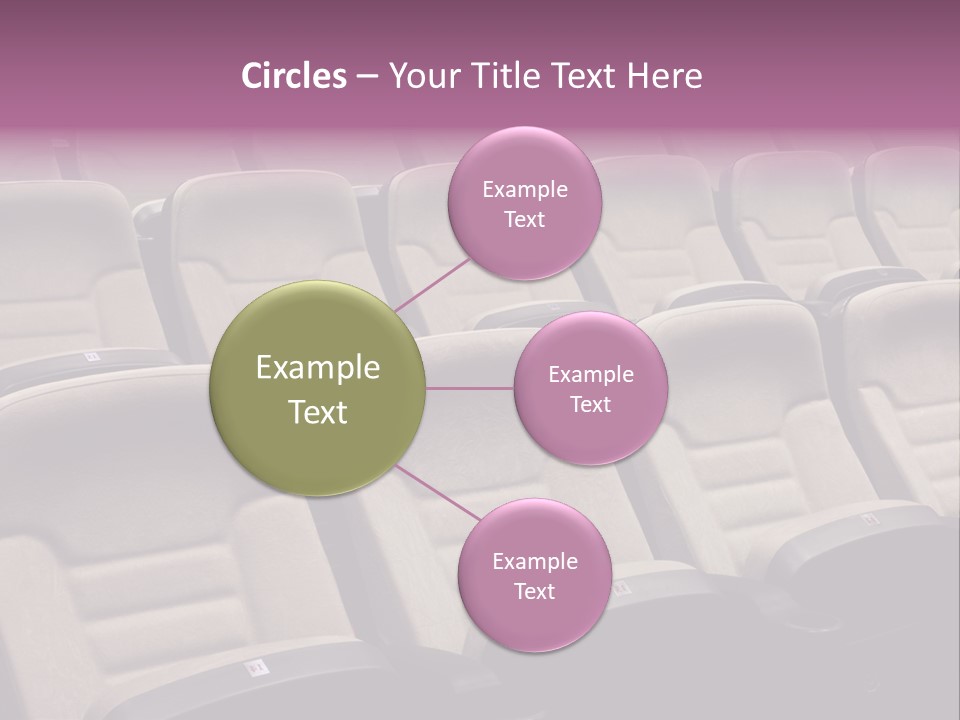 Circles – Your Title Text Here

Example Text

Example Text

Example Text

Example Text